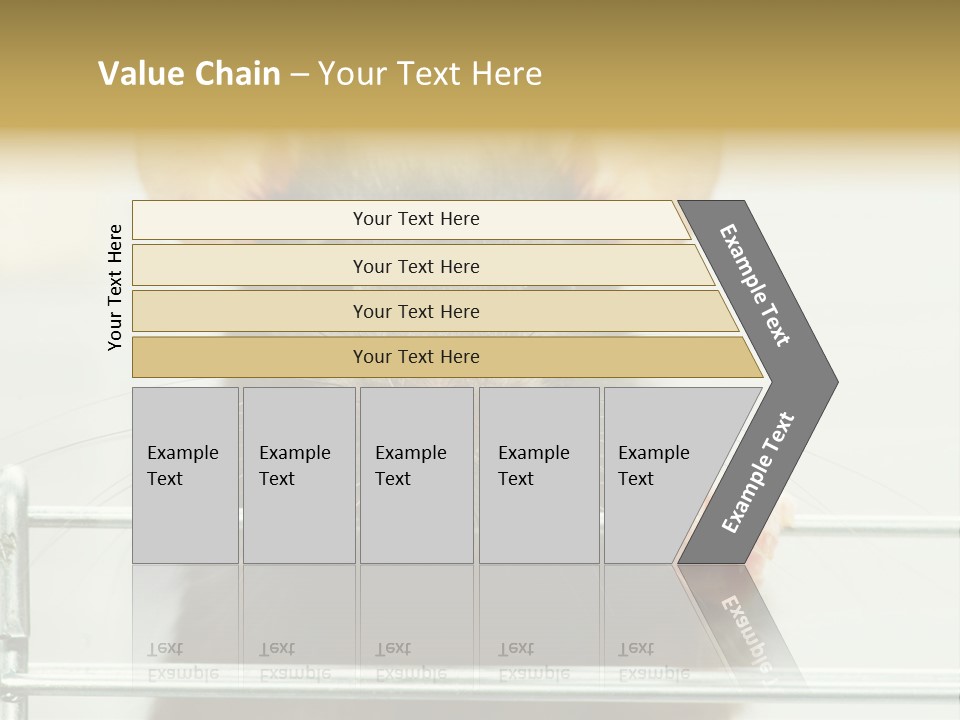 Value Chain – Your Text Here

Your Text Here

Your Text Here

Your Text Here

Your Text Here

Your Text Here

Example Text

Example Text

Example Text

Example Text

Example Text

Example Text

Example Text